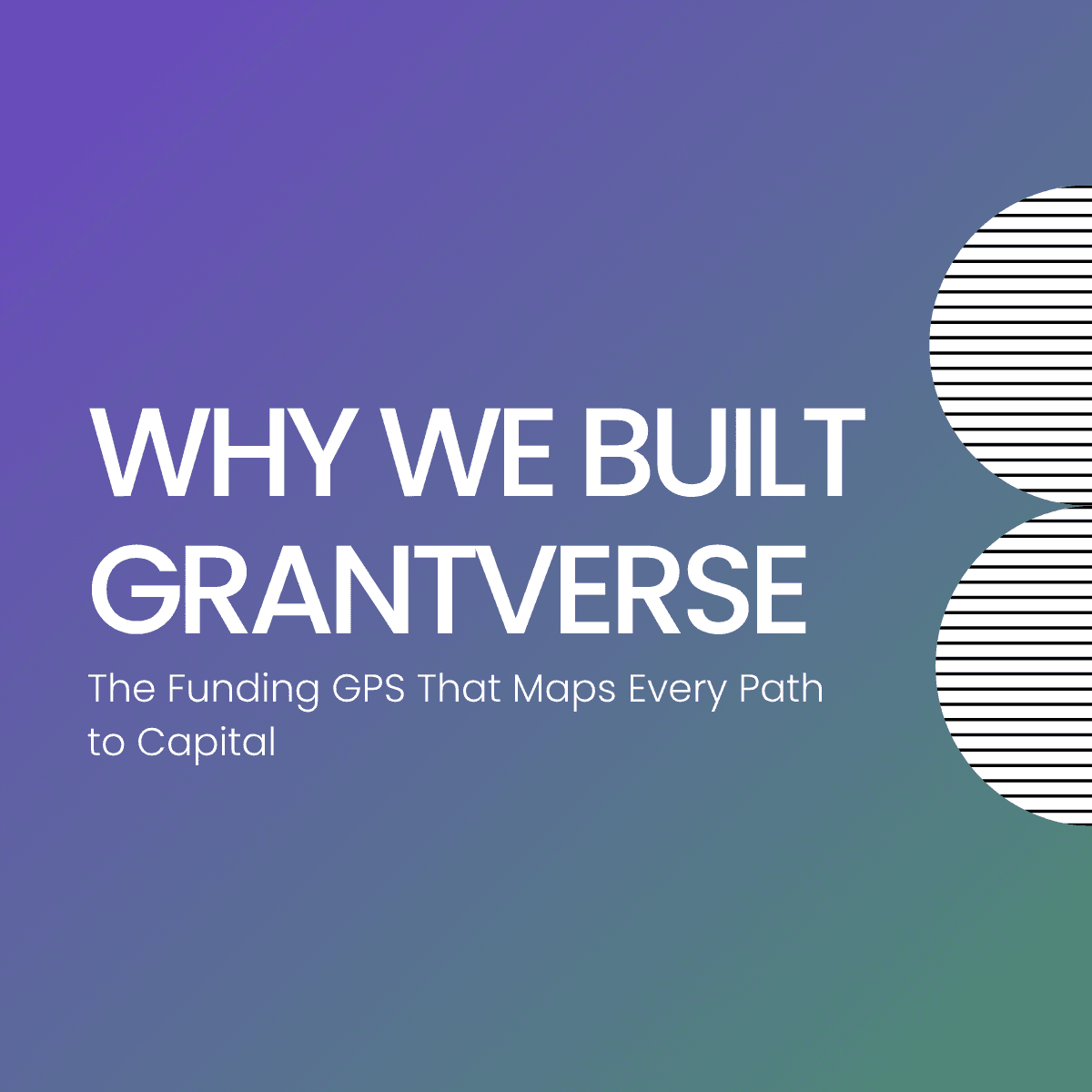 WHY WE BUILT GRANTVERSE

The Funding GPS That Maps Every Path to Capital